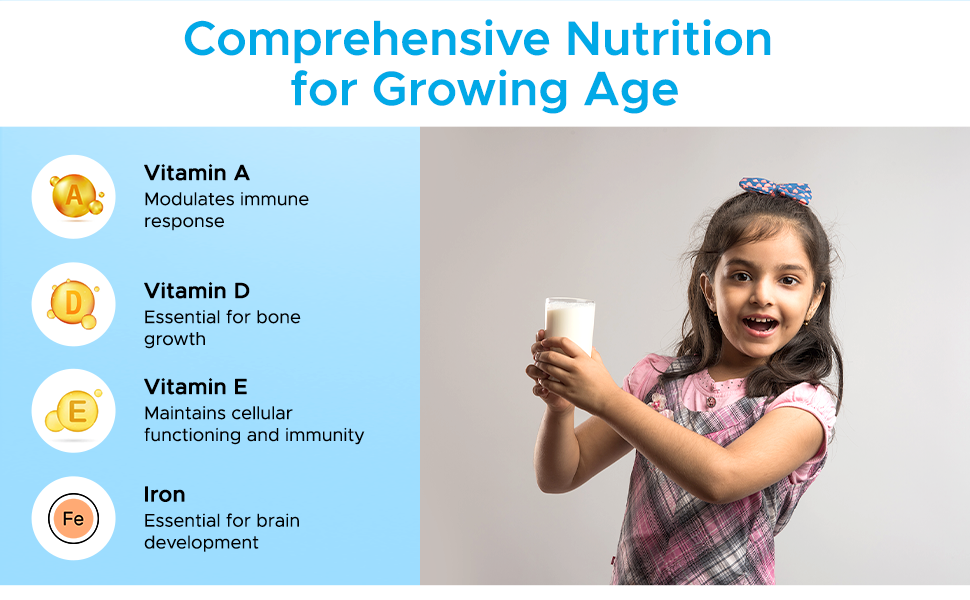 Comprehensive Nutrition for Growing Age

A

Vitamin A
Modulates immune response

D

Vitamin D
Essential for bone growth

E

Vitamin E
Maintains cellular functioning and immunity

Fe

Iron
Essential for brain development